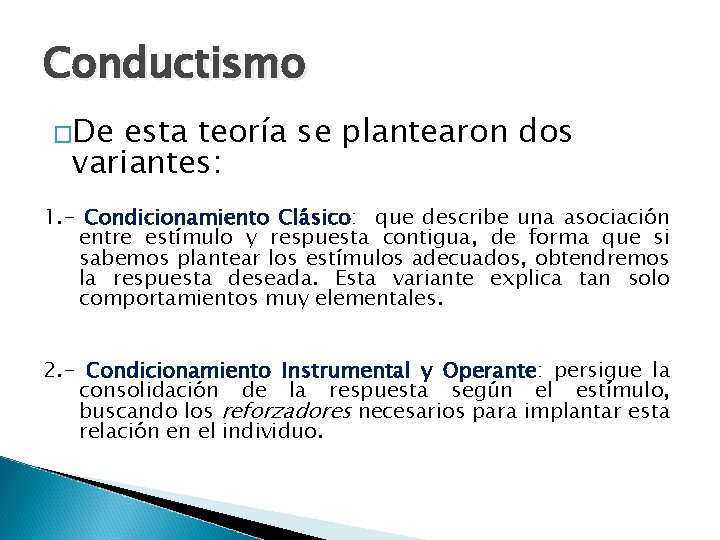 Conductismo

□De esta teoría se plantearon dos variantes:

1.- Condicionamiento Clásico: que describe una asociación entre estímulo y respuesta contigua, de forma que si sabemos plantear los estímulos adecuados, obtendremos la respuesta deseada. Esta variante explica tan solo comportamientos muy elementales.

2.- Condicionamiento Instrumental y Operante: persigue la consolidación de la respuesta según el estímulo, buscando los reforzadores necesarios para implantar esta relación en el individuo.